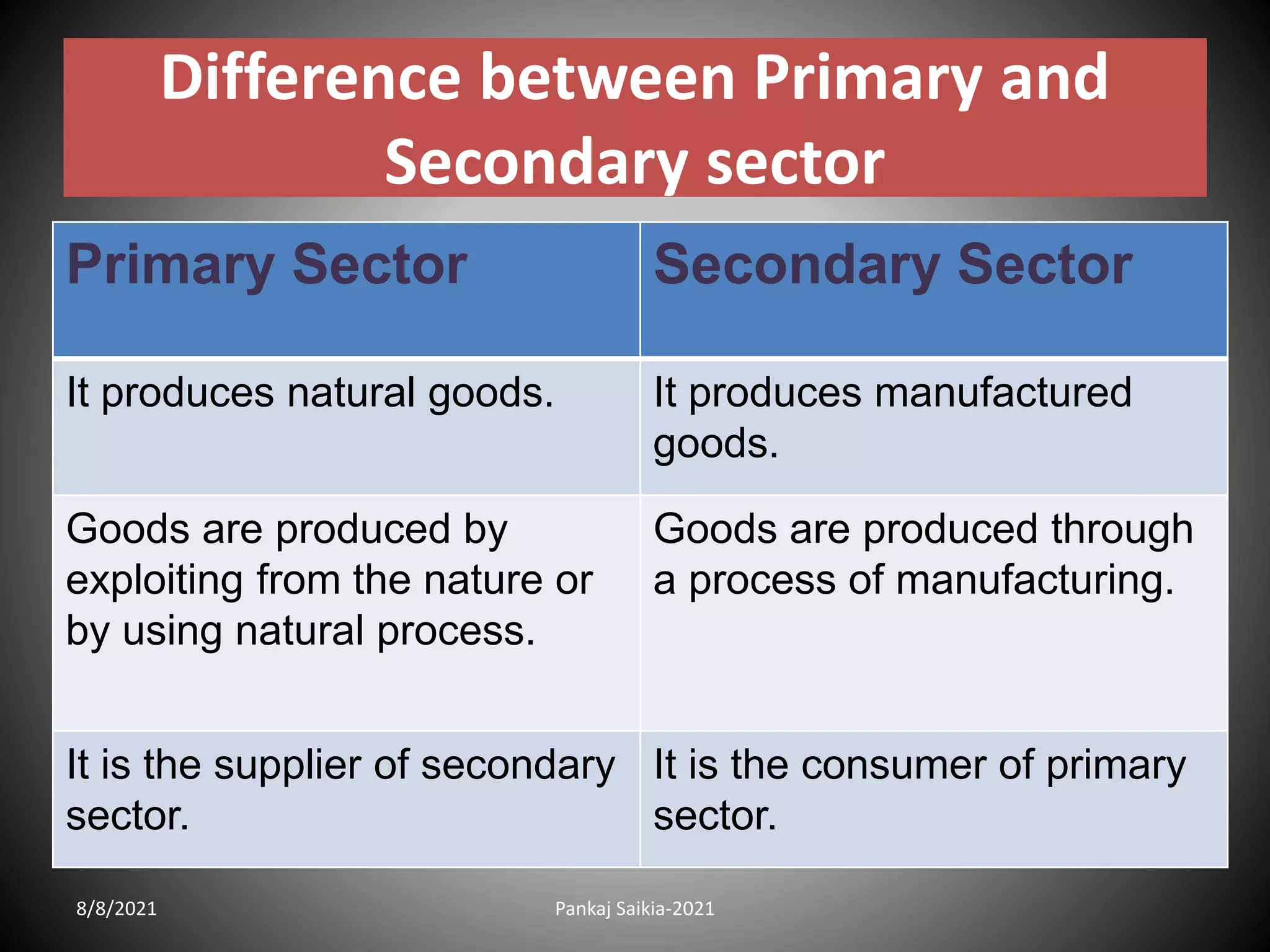 Difference between Primary and Secondary sector

| Primary Sector | Secondary Sector |
|---|---|
| It produces natural goods. | It produces manufactured goods. |
| Goods are produced by exploiting from the nature or by using natural process. | Goods are produced through a process of manufacturing. |
| It is the supplier of secondary sector. | It is the consumer of primary sector. |

8/8/2021

Pankaj Saikia-2021